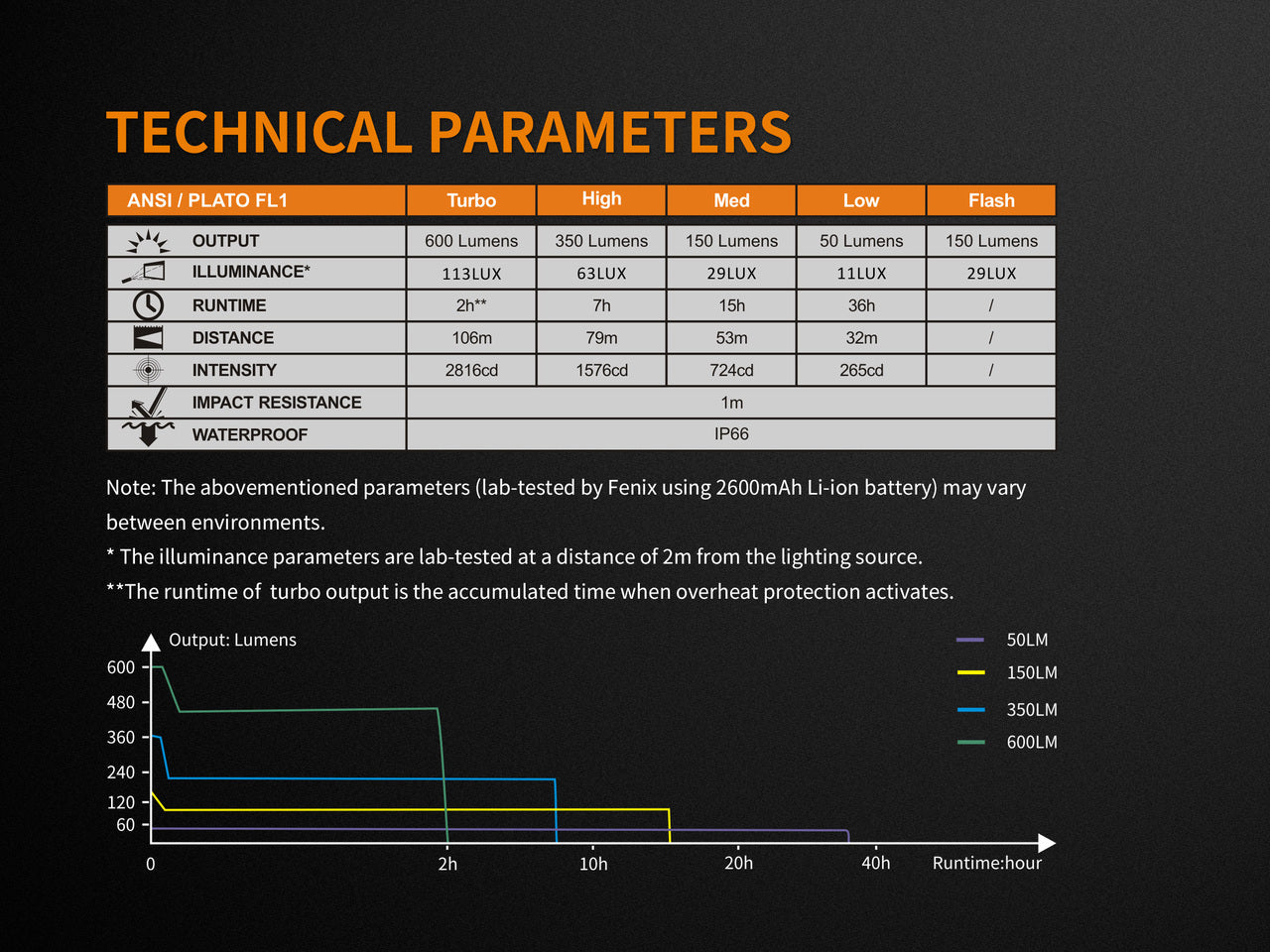 TECHNICAL PARAMETERS

| ANSI / PLATO FL1 | Turbo | High | Med | Low | Flash |
|---|---|---|---|---|---|
| OUTPUT | 600 Lumens | 350 Lumens | 150 Lumens | 50 Lumens | 150 Lumens |
| ILLUMINANCE* | 113LUX | 63LUX | 29LUX | 11LUX | 29LUX |
| RUNTIME | 2h** | 7h | 15h | 36h | / |
| DISTANCE | 106m | 79m | 53m | 32m | / |
| INTENSITY | 2816cd | 1576cd | 724cd | 265cd | / |
| IMPACT RESISTANCE | 1m | | | | |
| WATERPROOF | IP66 | | | | |

Note: The abovementioned parameters (lab-tested by Fenix using 2600mAh Li-ion battery) may vary between environments.
* The illuminance parameters are lab-tested at a distance of 2m from the lighting source.
**The runtime of turbo output is the accumulated time when overheat protection activates.

Output: Lumens
600
480
360
240
120
60
0
2h
10h
20h
40h
Runtime:hour
50LM
150LM
350LM
600LM